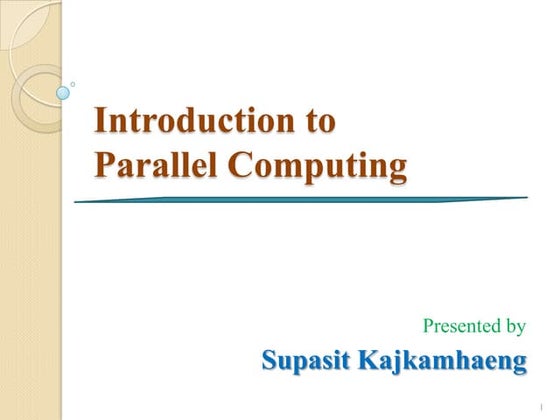 Introduction to Parallel Computing

Presented by

Supasit Kajkamhaeng

1